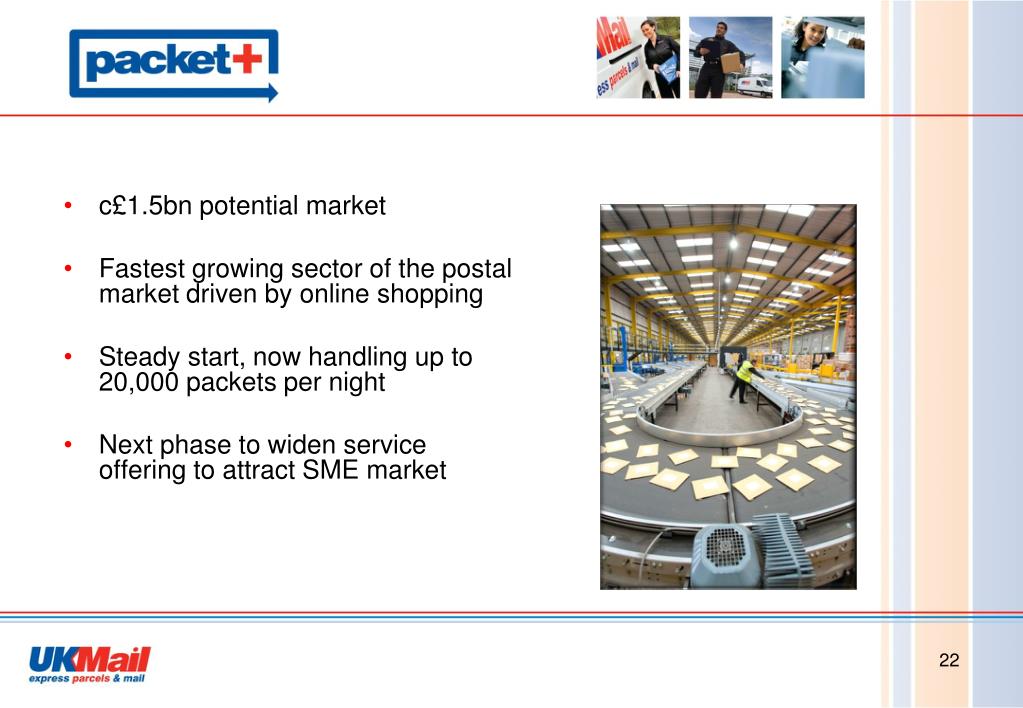 packet+

Mail
ess parcels & mail

• c£1.5bn potential market

• Fastest growing sector of the postal market driven by online shopping

• Steady start, now handling up to 20,000 packets per night

• Next phase to widen service offering to attract SME market

UKMail
express parcels & mail

22